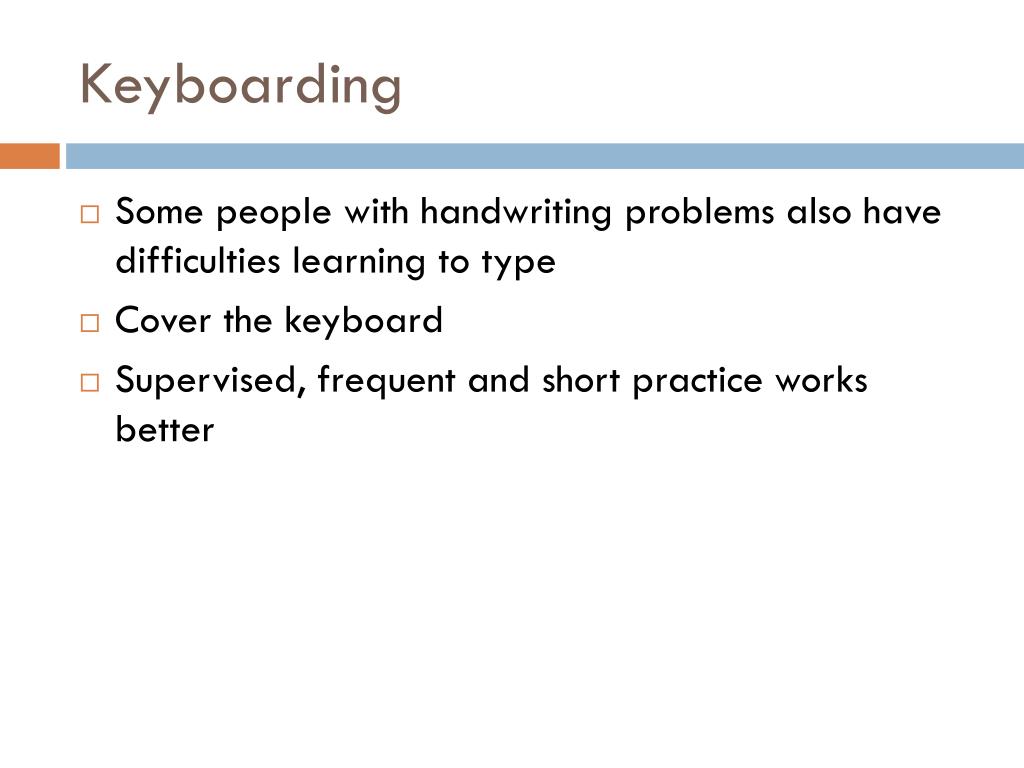 Keyboarding

□ Some people with handwriting problems also have difficulties learning to type

□ Cover the keyboard

□ Supervised, frequent and short practice works better